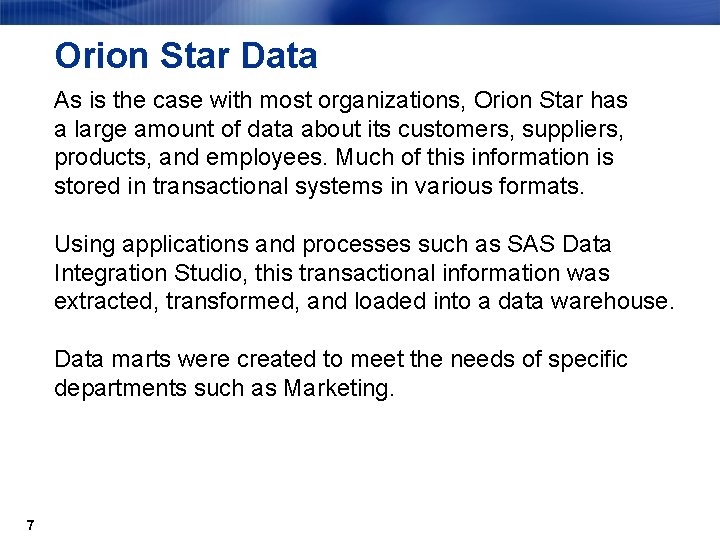 Orion Star Data

As is the case with most organizations, Orion Star has a large amount of data about its customers, suppliers, products, and employees. Much of this information is stored in transactional systems in various formats.

Using applications and processes such as SAS Data Integration Studio, this transactional information was extracted, transformed, and loaded into a data warehouse.

Data marts were created to meet the needs of specific departments such as Marketing.

7